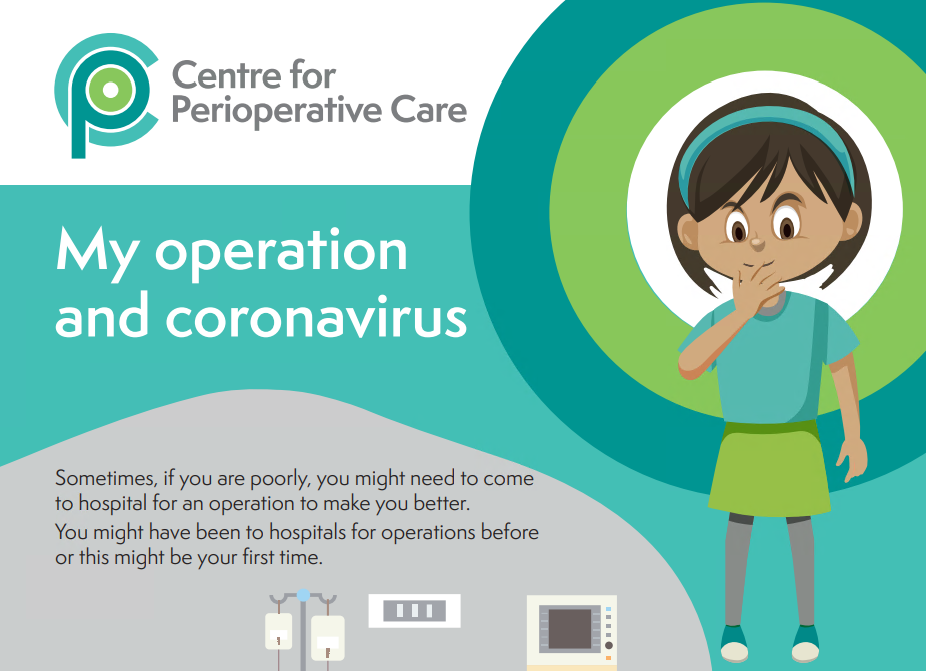 Centre for Perioperative Care

My operation and coronavirus

Sometimes, if you are poorly, you might need to come to hospital for an operation to make you better.

You might have been to hospitals for operations before or this might be your first time.